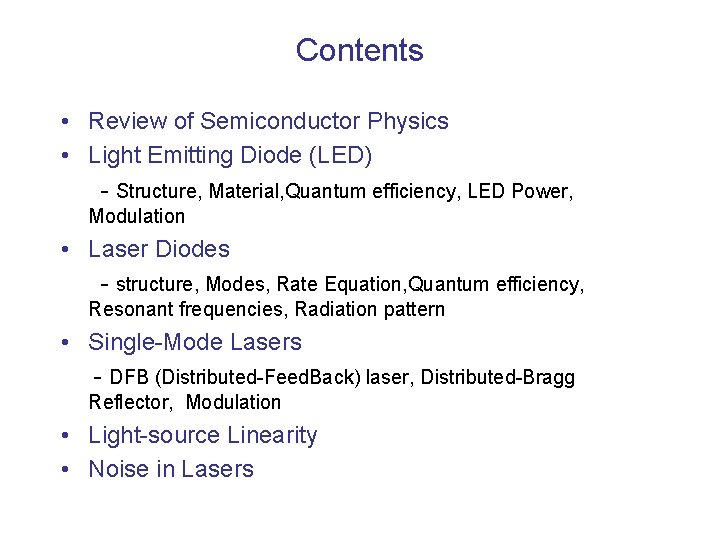 Contents

• Review of Semiconductor Physics
• Light Emitting Diode (LED)

- Structure, Material,Quantum efficiency, LED Power, Modulation

• Laser Diodes

- structure, Modes, Rate Equation,Quantum efficiency, Resonant frequencies, Radiation pattern

• Single-Mode Lasers

- DFB (Distributed-FeedBack) laser, Distributed-Bragg Reflector, Modulation

• Light-source Linearity
• Noise in Lasers